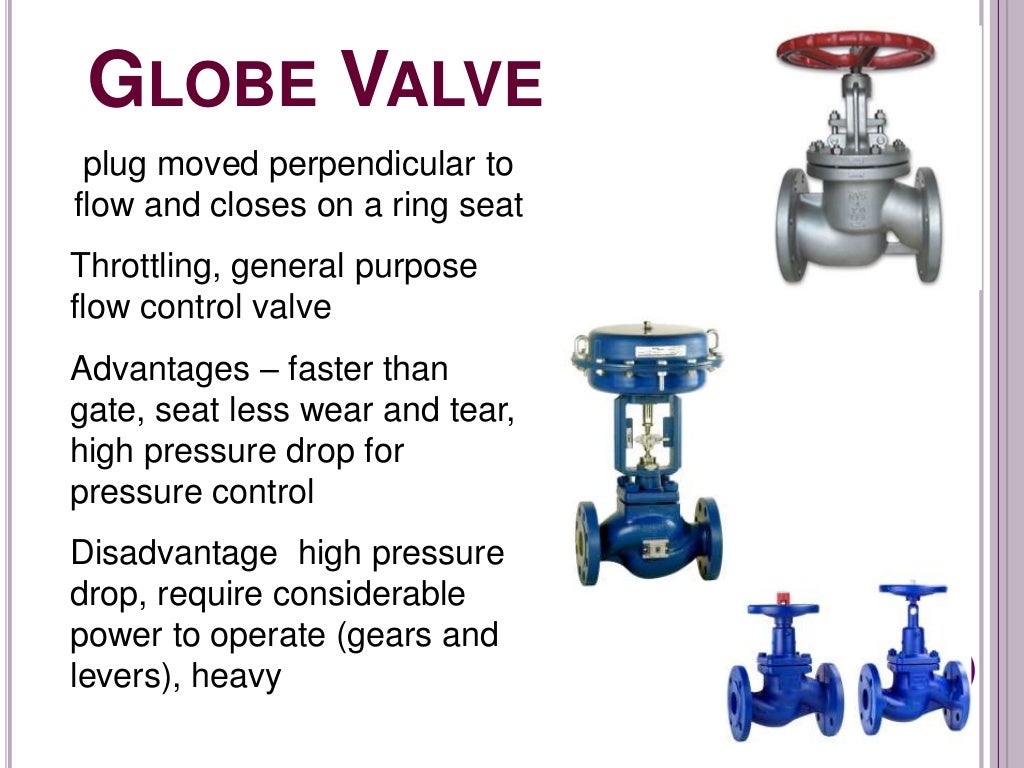 GLOBE VALVE

plug moved perpendicular to flow and closes on a ring seat

Throttling, general purpose flow control valve

Advantages – faster than gate, seat less wear and tear, high pressure drop for pressure control

Disadvantage  high pressure drop, require considerable power to operate (gears and levers), heavy